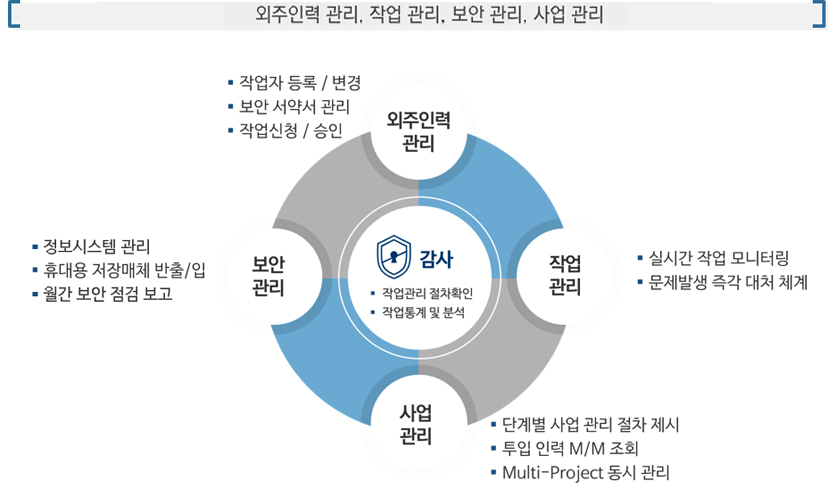 외주인력 관리, 작업 관리, 보안 관리, 사업 관리

▪ 작업자 등록 / 변경
▪ 보안 서약서 관리
▪ 작업신청 / 승인

외주인력 관리

▪ 정보시스템 관리
▪ 휴대용 저장매체 반출/입
▪ 월간 보안 점검 보고

보안 관리

감사
▪ 작업관리 절차확인
▪ 작업통계 및 분석

작업 관리

▪ 실시간 작업 모니터링
▪ 문제발생 즉각 대처 체계

사업 관리

▪ 단계별 사업 관리 절차 제시
▪ 투입 인력 M/M 조회
▪ Multi-Project 동시 관리